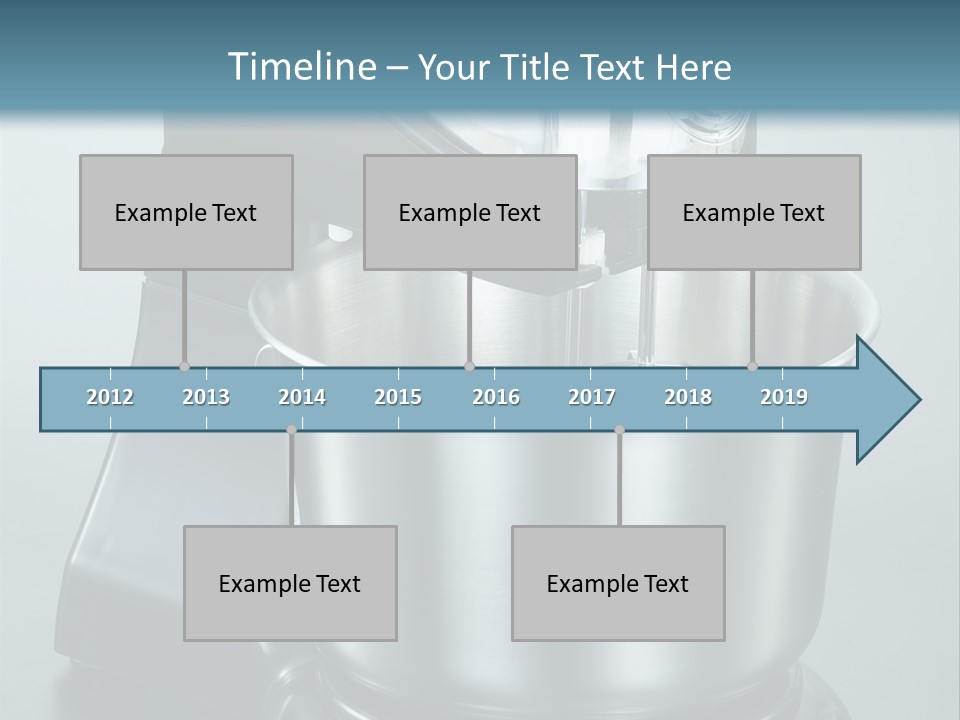 Timeline – Your Title Text Here

Example Text

Example Text

Example Text

2012 2013 2014 2015 2016 2017 2018 2019

Example Text

Example Text